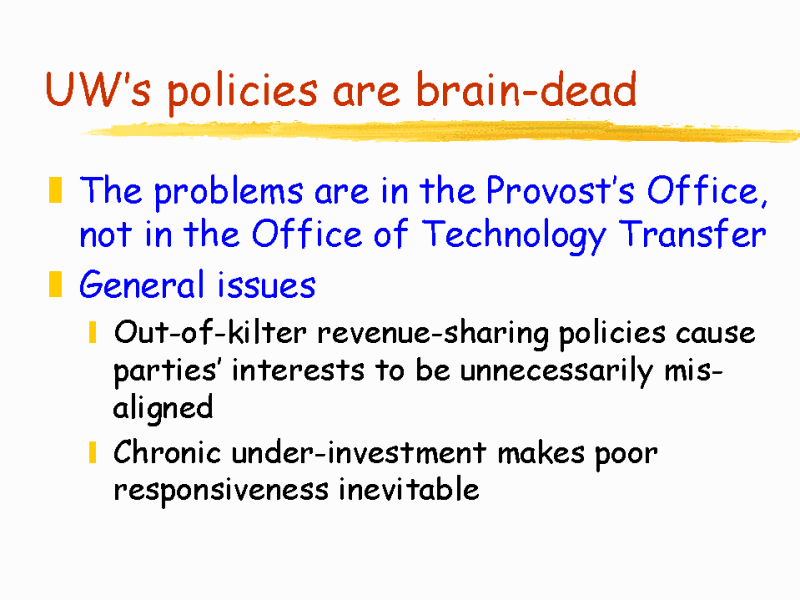 UW's policies are brain-dead

The problems are in the Provost's Office, not in the Office of Technology Transfer

General issues

Out-of-kilter revenue-sharing policies cause parties' interests to be unnecessarily misaligned

Chronic under-investment makes poor responsiveness inevitable